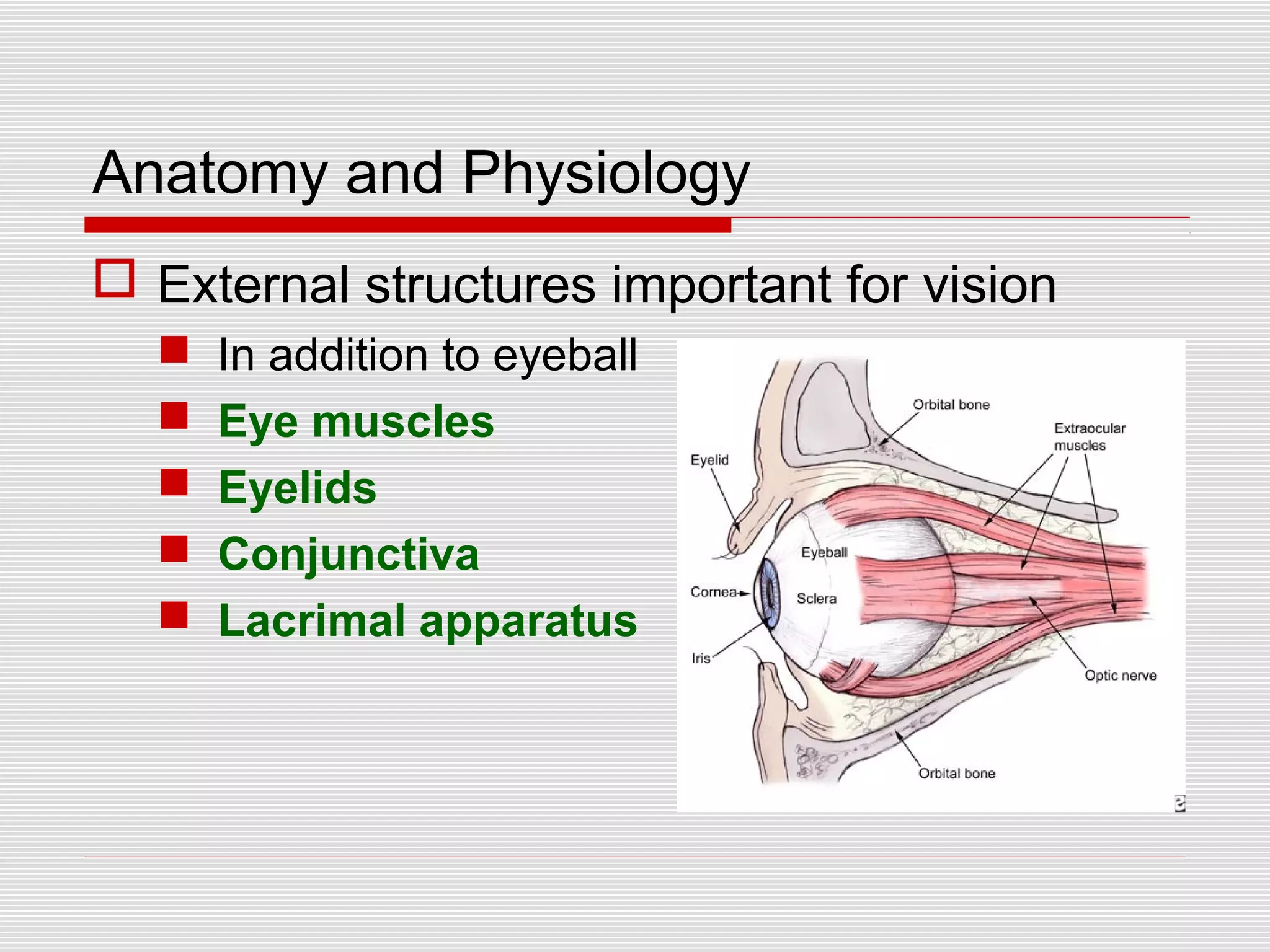 Anatomy and Physiology

External structures important for vision

In addition to eyeball

Eye muscles

Eyelids

Conjunctiva

Lacrimal apparatus

Orbital bone

Extraocular muscles

Eyelid

Eyeball

Cornea

Sclera

Iris

Optic nerve

Orbital bone